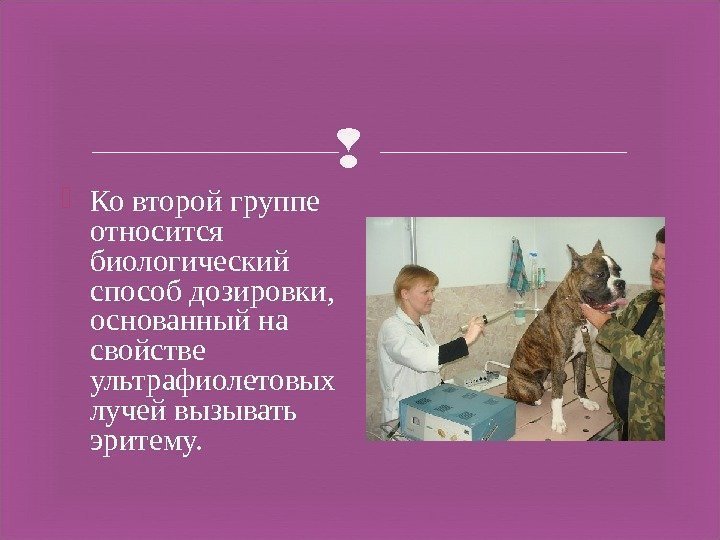 Ко второй группе относится биологический способ дозировки, основанный на свойстве ультрафиолетовых лучей вызывать эритему.